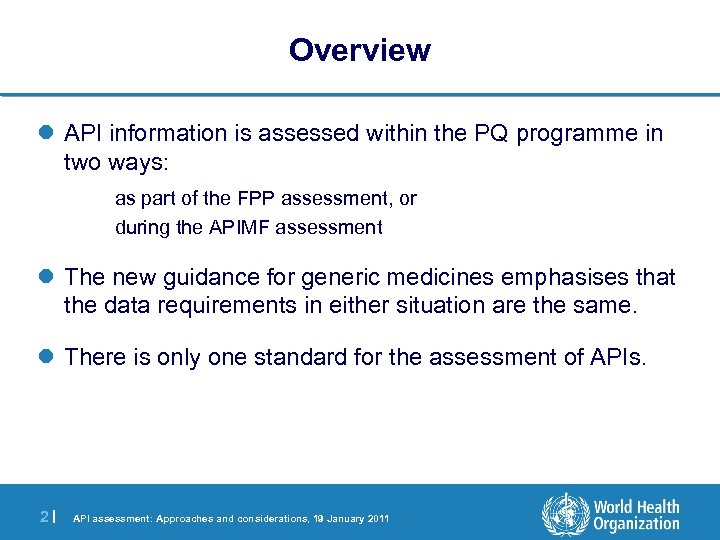 Overview

API information is assessed within the PQ programme in two ways:

as part of the FPP assessment, or

during the APIMF assessment

The new guidance for generic medicines emphasises that the data requirements in either situation are the same.

There is only one standard for the assessment of APIs.

2 | API assessment: Approaches and considerations, 19 January 2011

World Health Organization